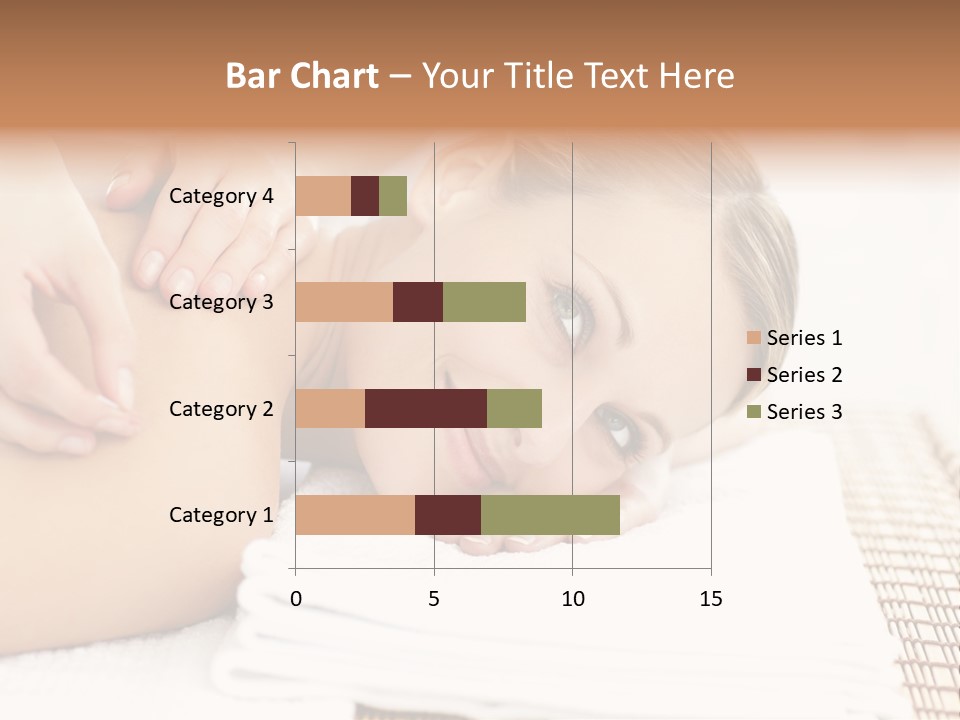 Bar Chart – Your Title Text Here

Category 4
Category 3
Category 2
Category 1

0
5
10
15

Series 1
Series 2
Series 3